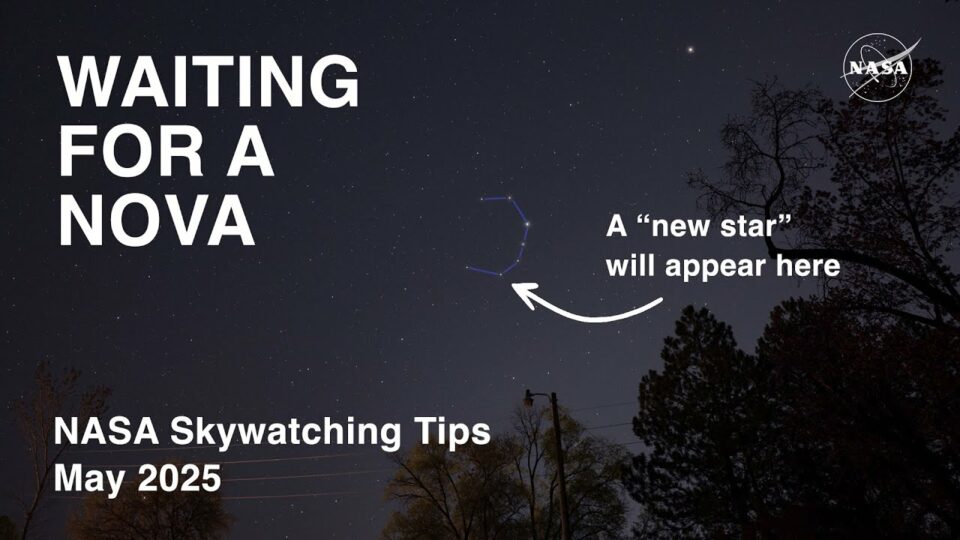 WAITING FOR A NOVA

NASA

A “new star” will appear here

NASA Skywatching Tips
May 2025